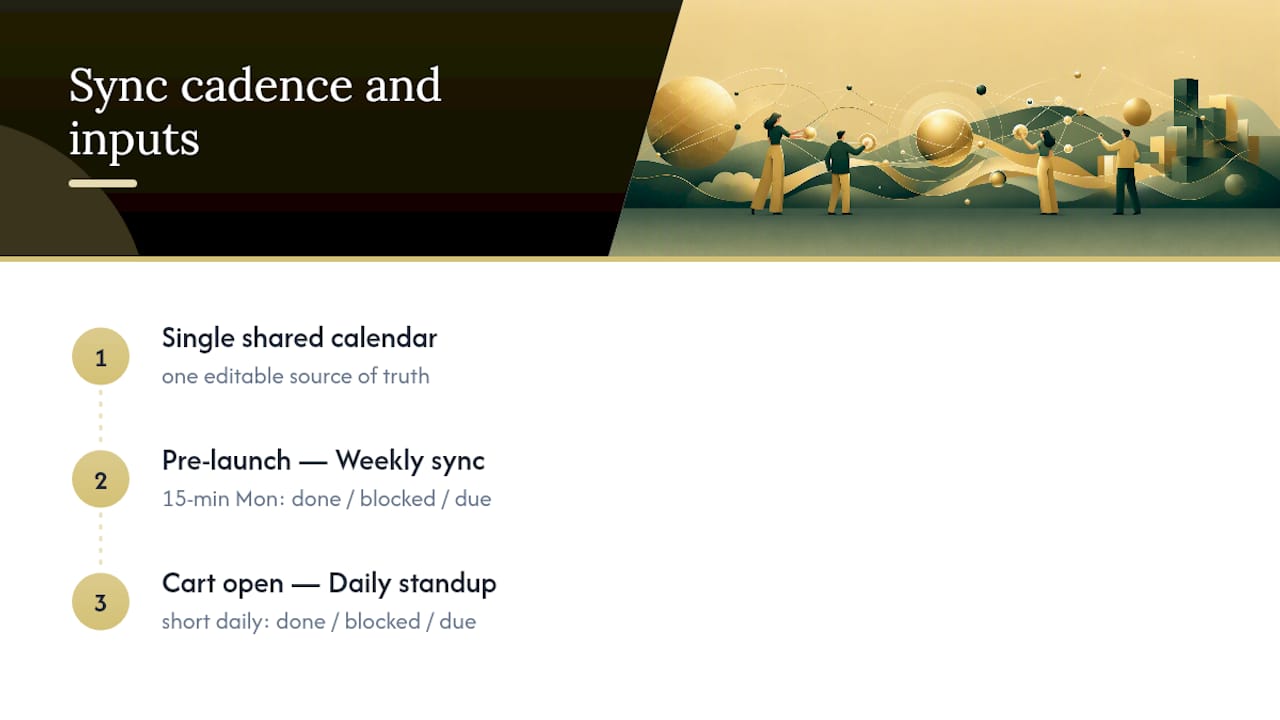 Sync cadence and inputs

1
Single shared calendar
one editable source of truth

2
Pre-launch — Weekly sync
15-min Mon: done / blocked / due

3
Cart open — Daily standup
short daily: done / blocked / due